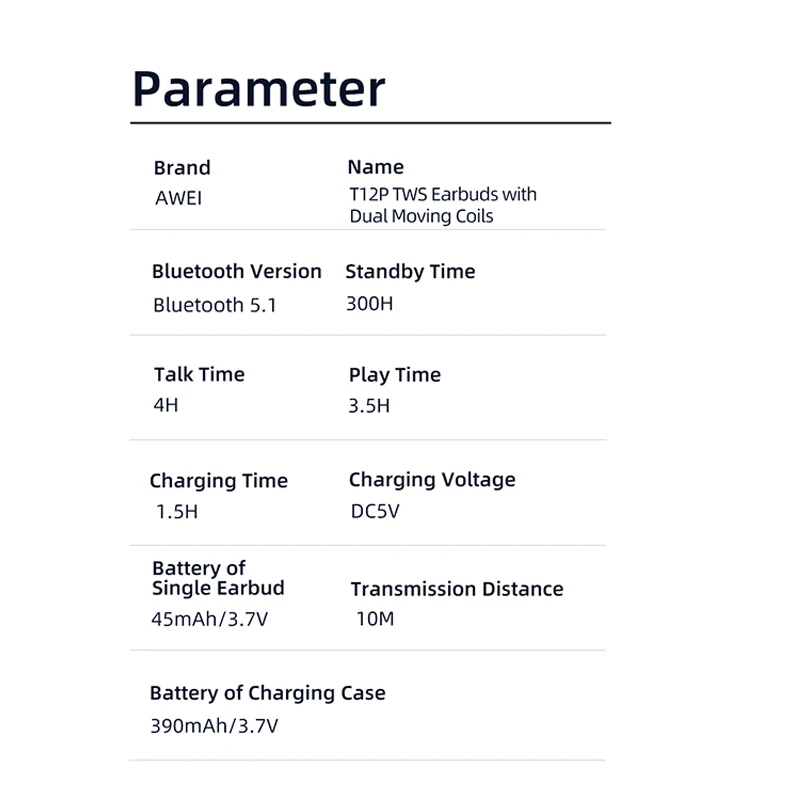 Parameter

Brand
AWEI

Name
T12P TWS Earbuds with Dual Moving Coils

Bluetooth Version
Bluetooth 5.1

Standby Time
300H

Talk Time
4H

Play Time
3.5H

Charging Time
1.5H

Charging Voltage
DC5V

Battery of Single Earbud
45mAh/3.7V

Transmission Distance
10M

Battery of Charging Case
390mAh/3.7V